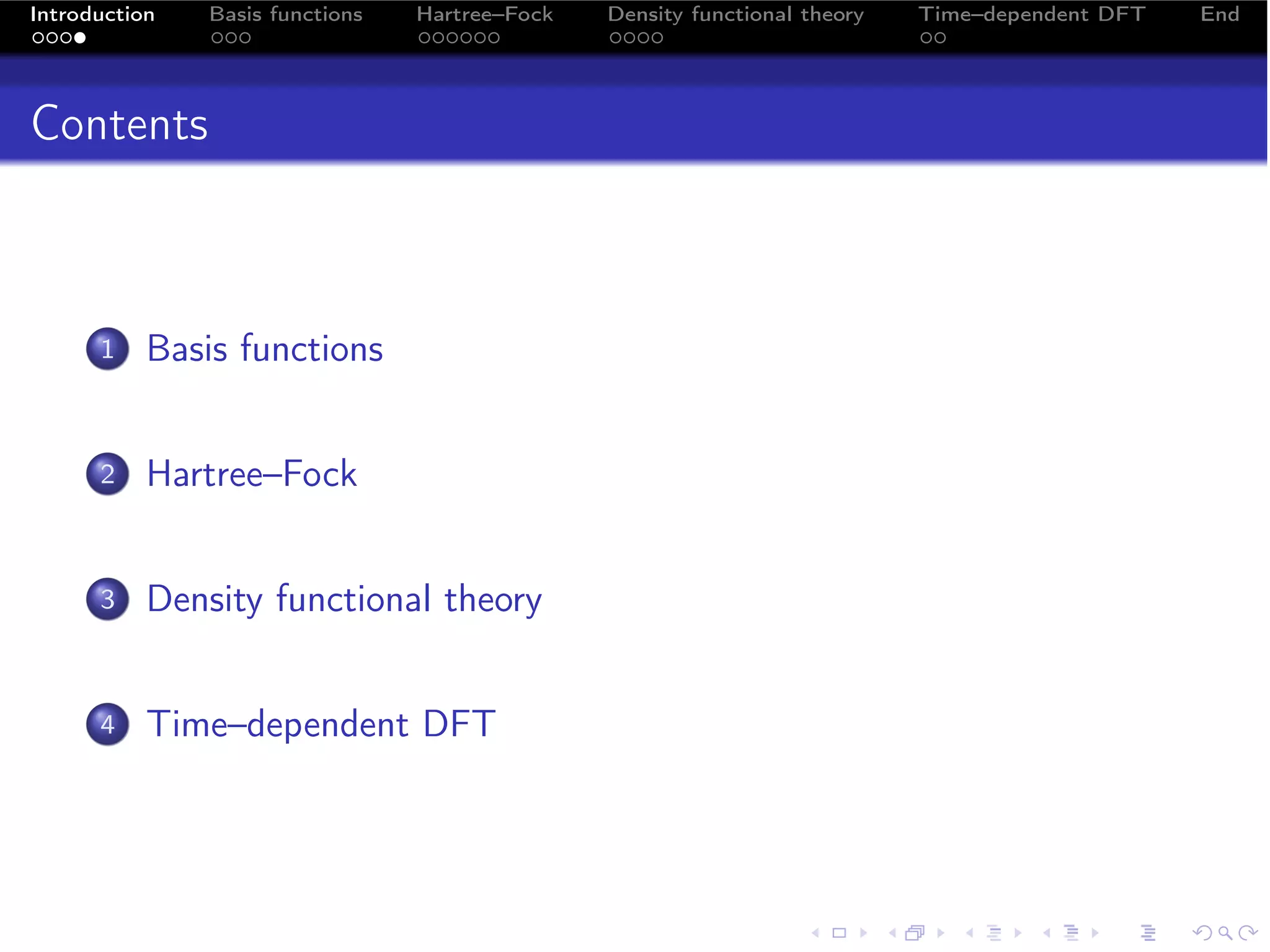 Introduction Basis functions Hartree–Fock Density functional theory Time–dependent DFT End

Contents

1 Basis functions

2 Hartree–Fock

3 Density functional theory

4 Time–dependent DFT